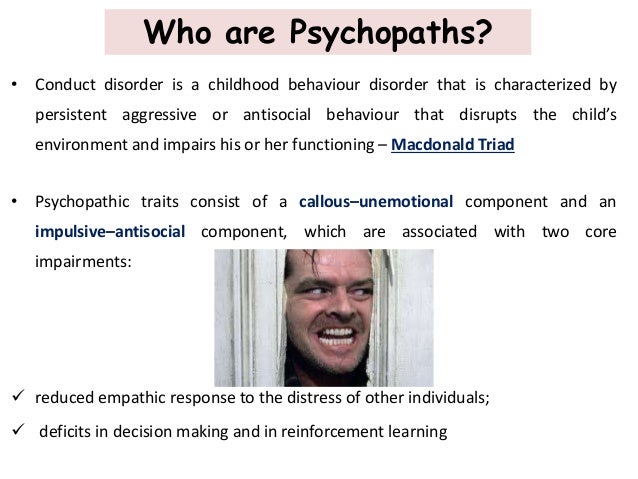 Who are Psychopaths?

• Conduct disorder is a childhood behaviour disorder that is characterized by persistent aggressive or antisocial behaviour that disrupts the child's environment and impairs his or her functioning – Macdonald Triad

• Psychopathic traits consist of a callous–unemotional component and an impulsive–antisocial component, which are associated with two core impairments:

✓ reduced empathic response to the distress of other individuals;

✓ deficits in decision making and in reinforcement learning